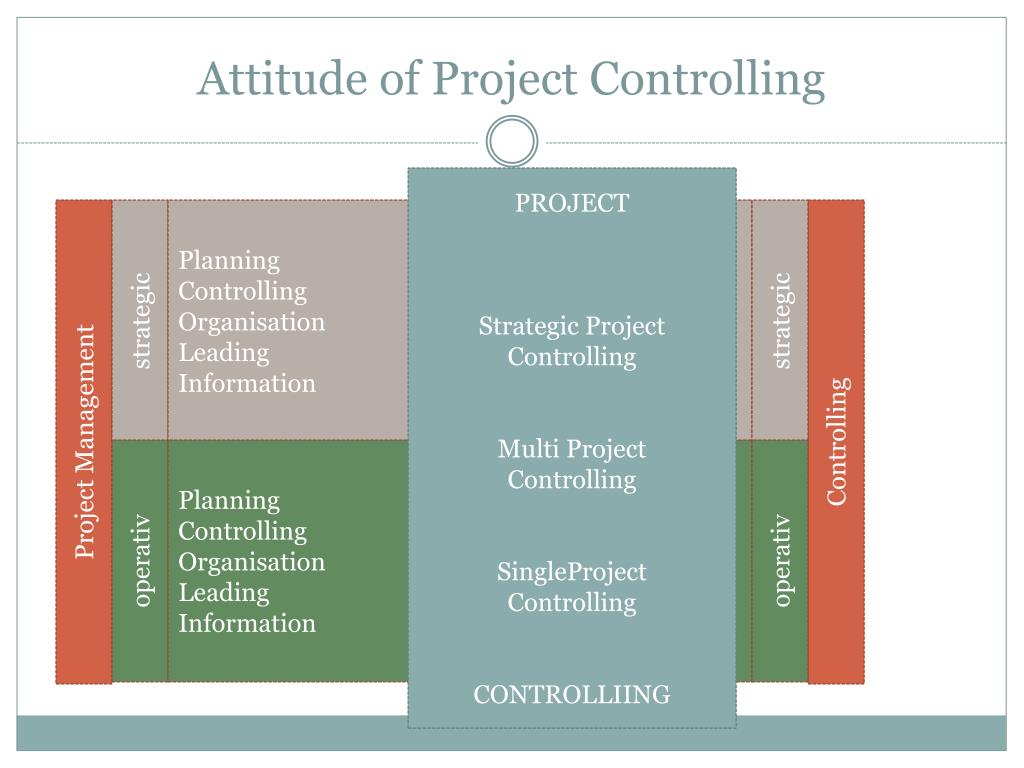 Attitude of Project Controlling

Project Management

strategic

Planning
Controlling
Organisation
Leading
Information

operativ

Planning
Controlling
Organisation
Leading
Information

PROJECT

Strategic Project Controlling

Multi Project Controlling

SingleProject Controlling

CONTROLLIING

strategic

operativ

Controlling